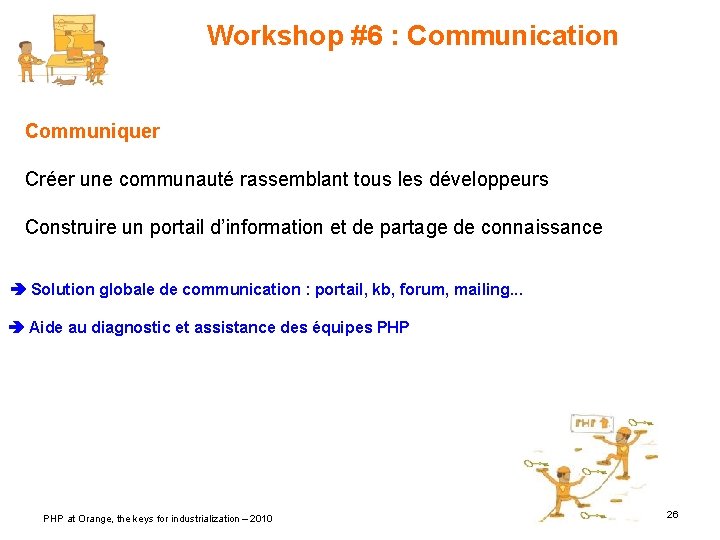 Workshop #6 : Communication

Communiquer

Créer une communauté rassemblant tous les développeurs

Construire un portail d'information et de partage de connaissance

➔ Solution globale de communication : portail, kb, forum, mailing...

➔ Aide au diagnostic et assistance des équipes PHP

PHP

PHP at Orange, the keys for industrialization – 2010

26